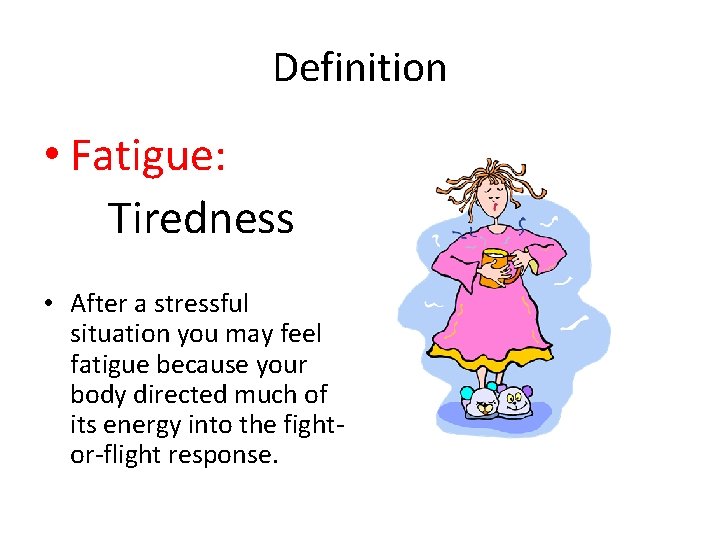 Definition

• Fatigue:

Tiredness

• After a stressful situation you may feel fatigue because your body directed much of its energy into the fight-or-flight response.